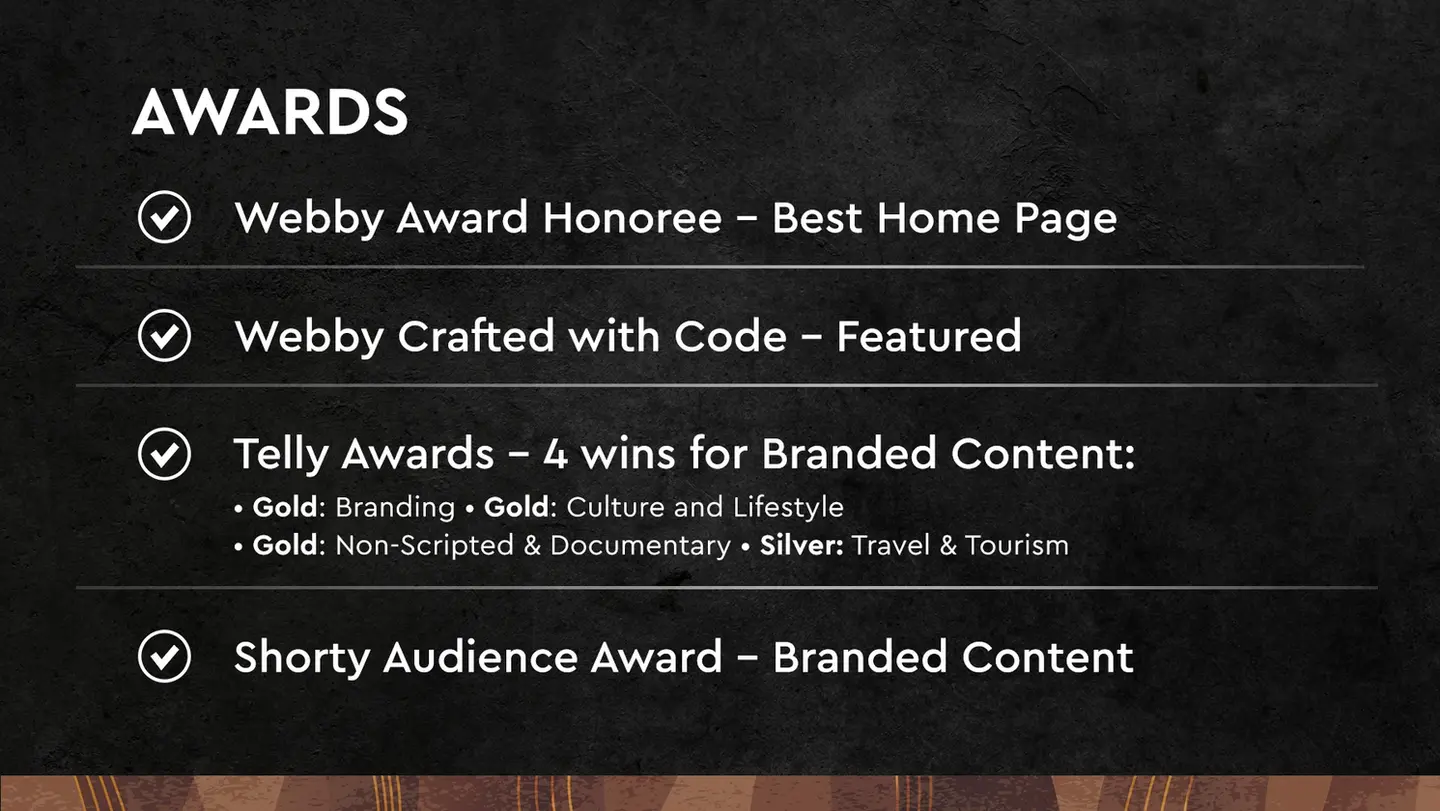 AWARDS

Webby Award Honoree – Best Home Page

Webby Crafted with Code – Featured

Telly Awards – 4 wins for Branded Content:
• Gold: Branding • Gold: Culture and Lifestyle
• Gold: Non-Scripted & Documentary • Silver: Travel & Tourism

Shorty Audience Award – Branded Content